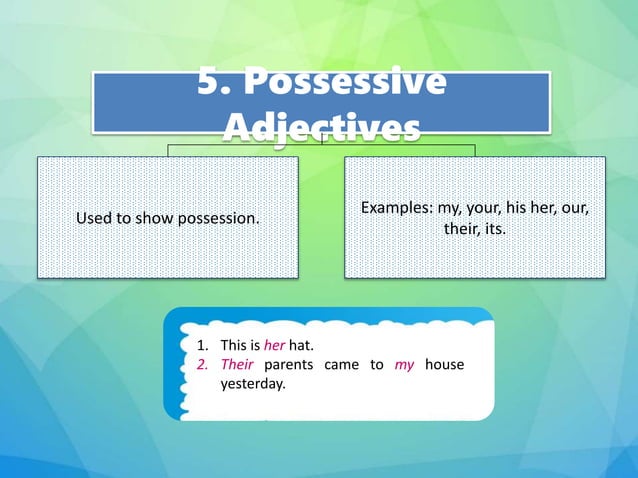 5. Possessive Adjectives

Used to show possession.

Examples: my, your, his her, our, their, its.

1. This is her hat.
2. Their parents came to my house yesterday.